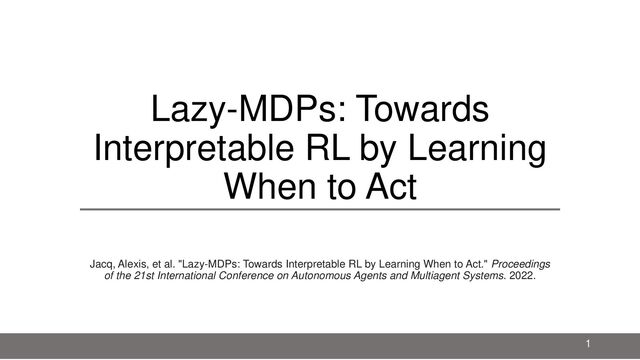 Lazy-MDPs: Towards Interpretable RL by Learning When to Act

Jacq, Alexis, et al. "Lazy-MDPs: Towards Interpretable RL by Learning When to Act." Proceedings of the 21st International Conference on Autonomous Agents and Multiagent Systems. 2022.

1